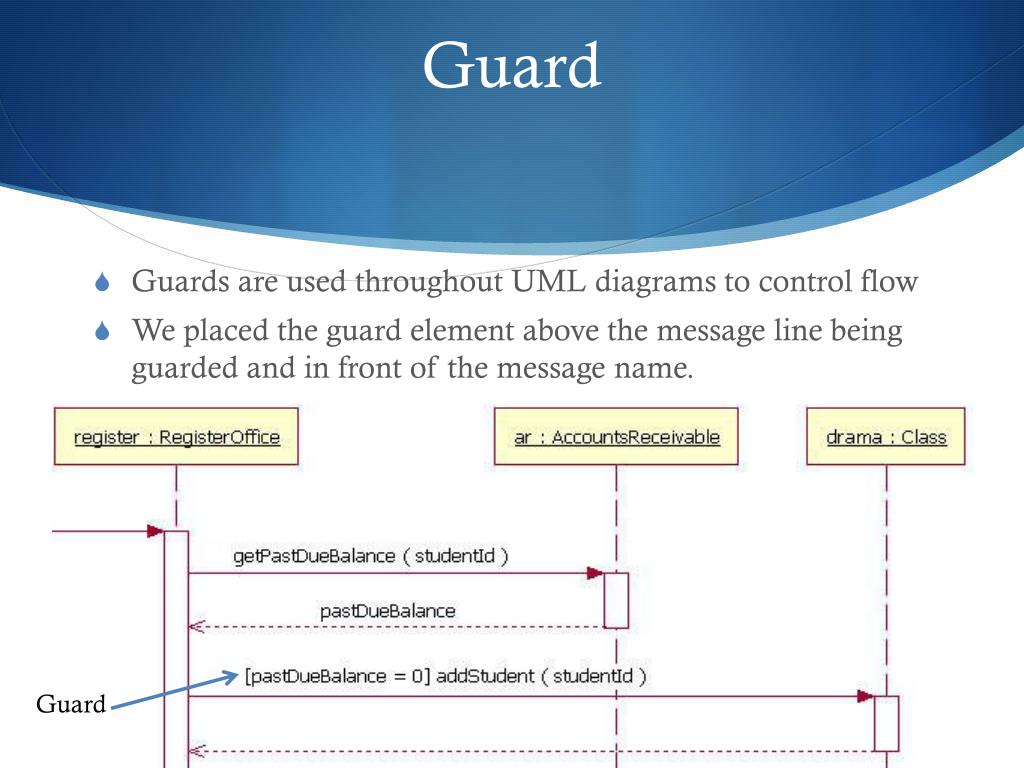 Guard

Guards are used throughout UML diagrams to control flow

We placed the guard element above the message line being guarded and in front of the message name.

register : RegisterOffice

ar : AccountsReceivable

drama : Class

getPastDueBalance ( studentId )

pastDueBalance

[pastDueBalance = 0] addStudent ( studentId )

Guard